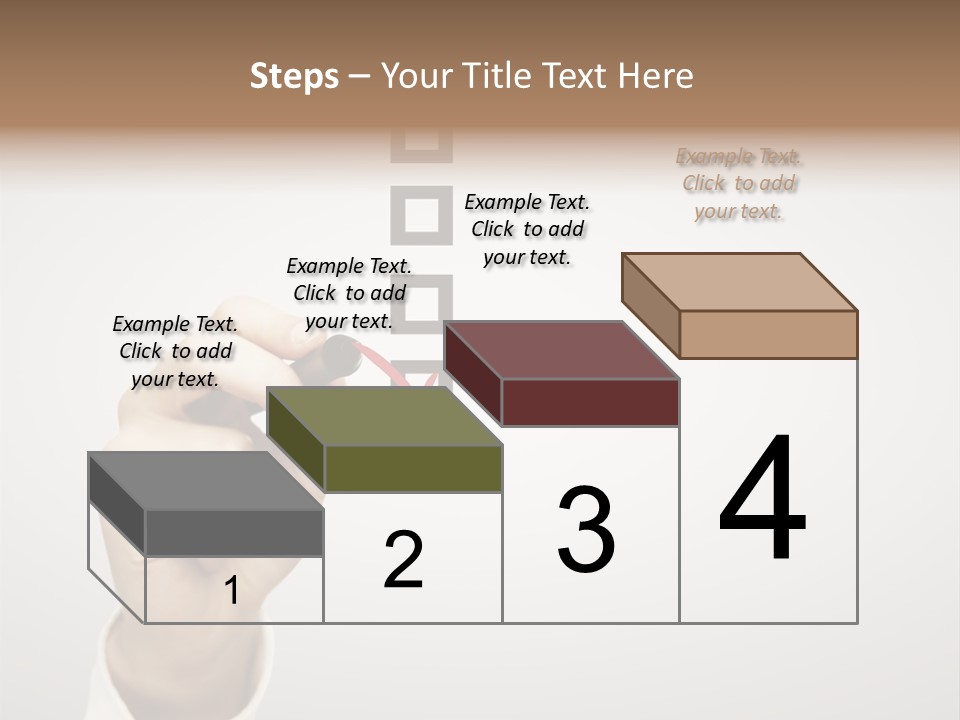 Steps – Your Title Text Here

Example Text. Click to add your text.

Example Text. Click to add your text.

Example Text. Click to add your text.

Example Text. Click to add your text.

1

2

3

4